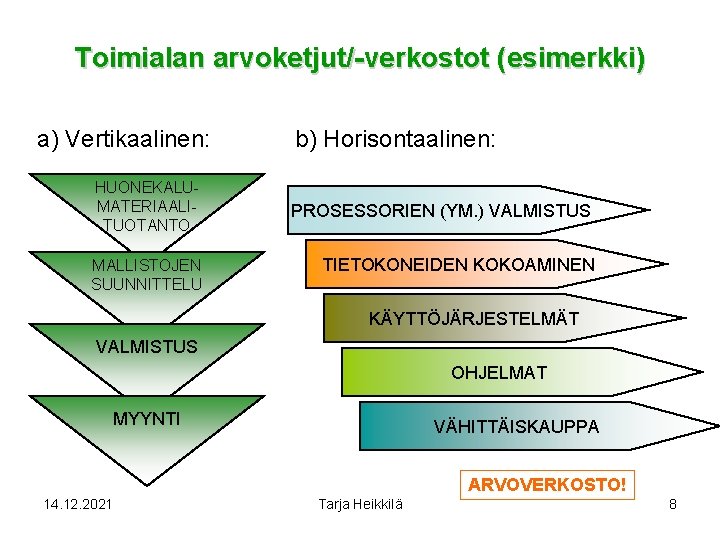 Toimialan arvoketjut/-verkostot (esimerkki)

a) Vertikaalinen:

HUONEKALU-MATERIAALI-TUOTANTO

MALLISTOJEN SUUNNITTELU

VALMISTUS

MYYNTI

b) Horisontaalinen:

PROSESSORIEN (YM.) VALMISTUS

TIETOKONEIDEN KOKOAMINEN

KÄYTTÖJÄRJESTELMÄT

OHJELMAT

VÄHITTÄISKAUPPA

ARVOVERKOSTO!

14.12.2021

Tarja Heikkilä

8